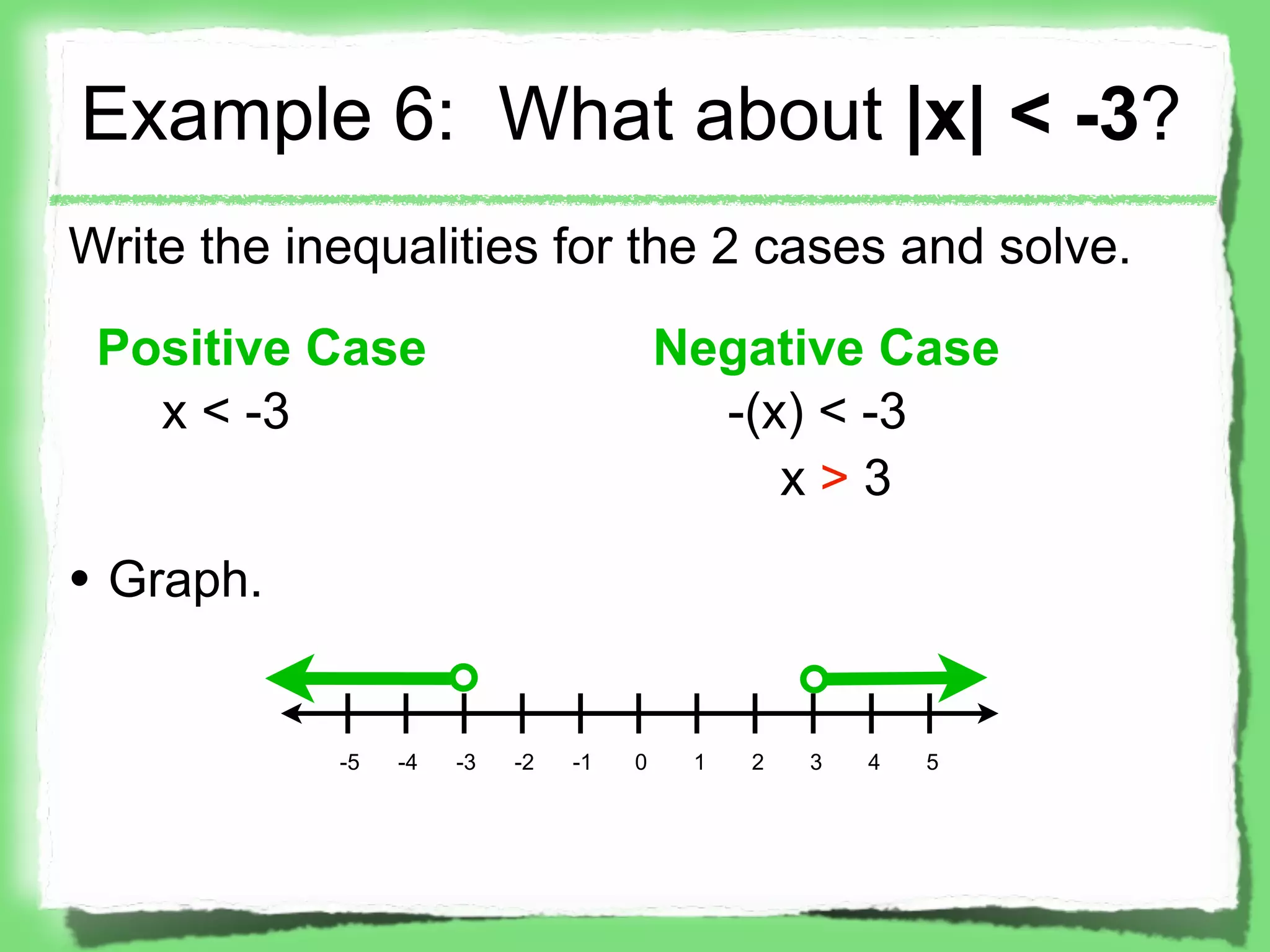 Example 6: What about $|x| < -3$?

Write the inequalities for the 2 cases and solve.

Positive Case
$x < -3$

Negative Case
$-(x) < -3$
$x > 3$

• Graph.

-5 -4 -3 -2 -1 0 1 2 3 4 5